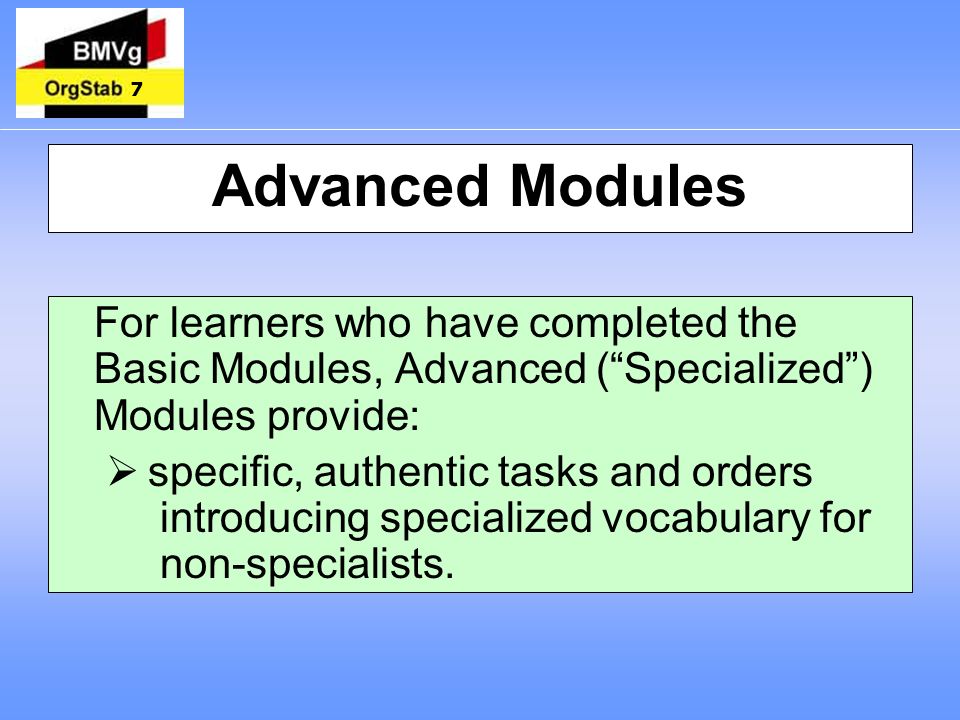 BMVg
OrgStab 7

Advanced Modules

For learners who have completed the Basic Modules, Advanced (“Specialized”) Modules provide:

➢ specific, authentic tasks and orders introducing specialized vocabulary for non-specialists.